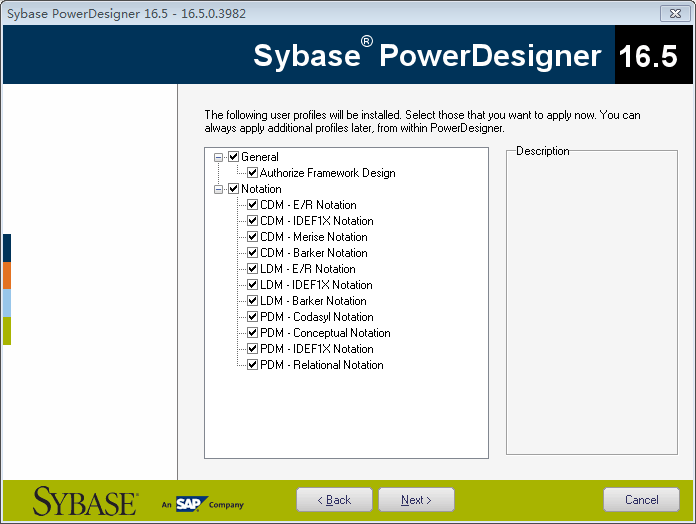 Sybase PowerDesigner 16.5 - 16.5.0.3982

Sybase® PowerDesigner 16.5

The following user profiles will be installed. Select those that you want to apply now. You can always apply additional profiles later, from within PowerDesigner.

General
Authorize Framework Design
Notation
CDM - E/R Notation
CDM - IDEF1X Notation
CDM - Merise Notation
CDM - Barker Notation
LDM - E/R Notation
LDM - IDEF1X Notation
LDM - Barker Notation
PDM - Codasyl Notation
PDM - Conceptual Notation
PDM - IDEF1X Notation
PDM - Relational Notation

Description

SYBASE An SAP Company

< Back
Next >
Cancel